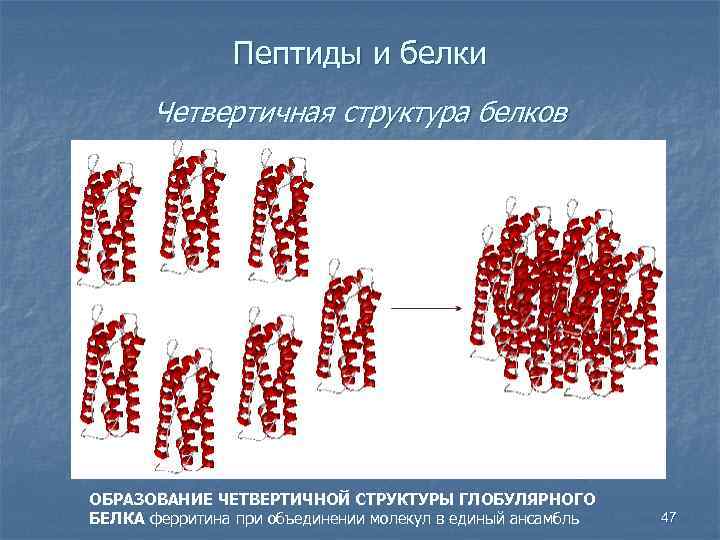 Пептиды и белки

Четвертичная структура белков

ОБРАЗОВАНИЕ ЧЕТВЕРТИЧНОЙ СТРУКТУРЫ ГЛОБУЛЯРНОГО БЕЛКА ферритина при объединении молекул в единый ансамбль

47